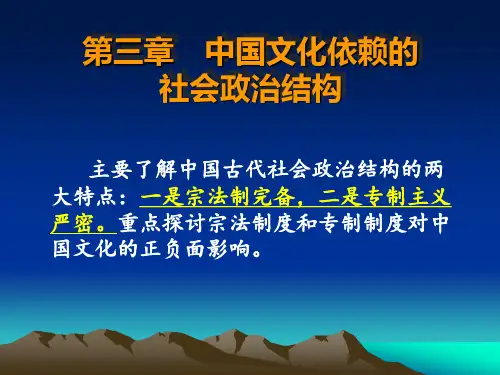 第三章　中国文化依赖的社会政治结构

主要了解中国古代社会政治结构的两大特点：一是宗法制完备，二是专制主义严密。重点探讨宗法制度和专制制度对中国文化的正负面影响。